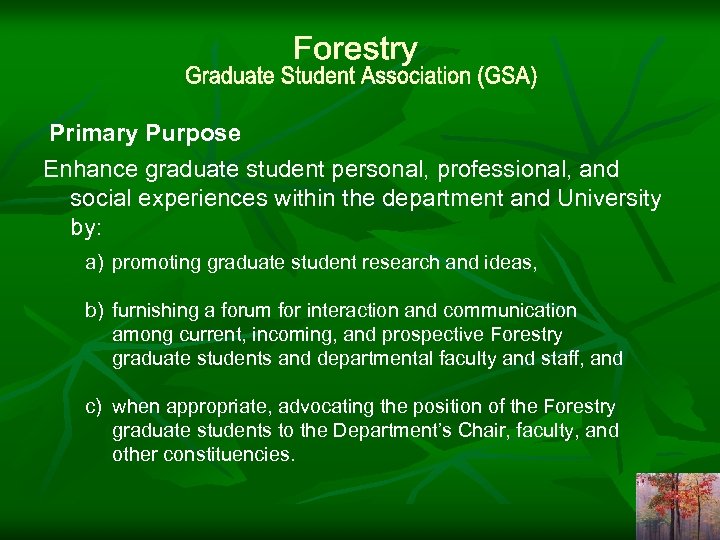 Forestry
Graduate Student Association (GSA)

Primary Purpose

Enhance graduate student personal, professional, and social experiences within the department and University by:

a) promoting graduate student research and ideas,

b) furnishing a forum for interaction and communication among current, incoming, and prospective Forestry graduate students and departmental faculty and staff, and

c) when appropriate, advocating the position of the Forestry graduate students to the Department's Chair, faculty, and other constituencies.